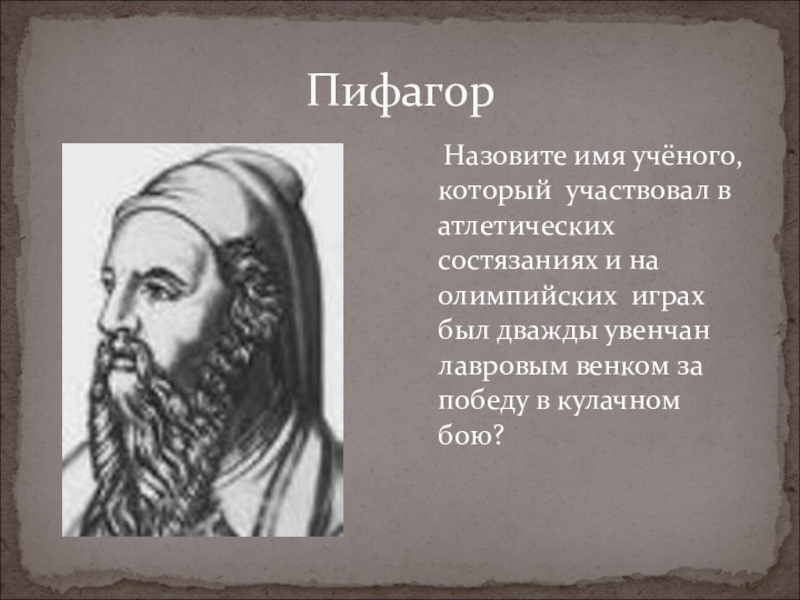 Пифагор

Назовите имя учёного, который участвовал в атлетических состязаниях и на олимпийских играх был дважды увенчан лавровым венком за победу в кулачном бою?